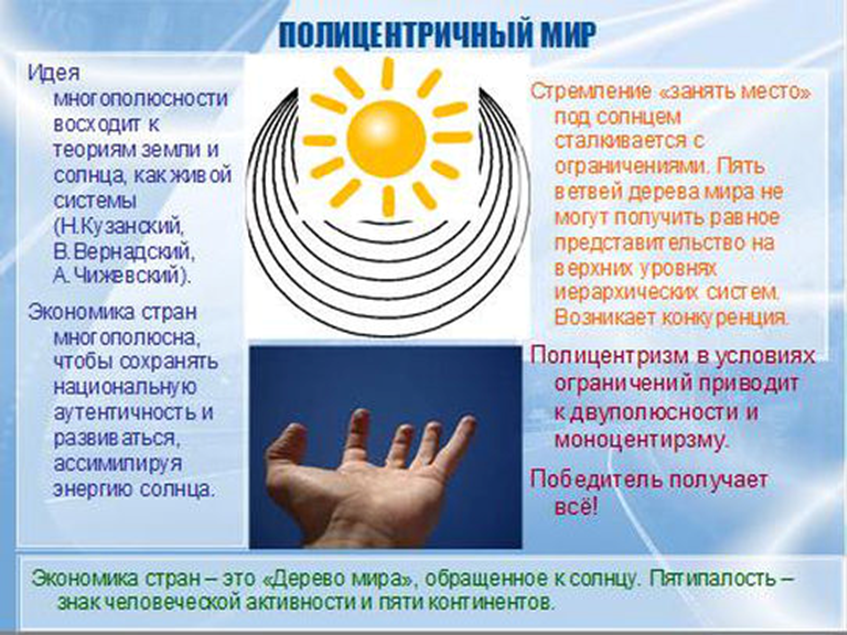 ПОЛИЦЕНТРИЧНЫЙ МИР

Идея многополюсности восходит к теориям земли и солнца, как живой системы (Н.Кузанский, В.Вернадский, А.Чижевский).

Экономика стран многополюсна, чтобы сохранять национальную аутентичность и развиваться, ассимилируя энергию солнца.

Стремление «занять место» под солнцем сталкивается с ограничениями. Пять ветвей дерева мира не могут получить равное представительство на верхних уровнях иерархических систем. Возникает конкуренция.

Полицентризм в условиях ограничений приводит к двуполюсности и моноцентирзму.

Победитель получает всё!

Экономика стран – это «Дерево мира», обращенное к солнцу. Пятипалость – знак человеческой активности и пяти континентов.